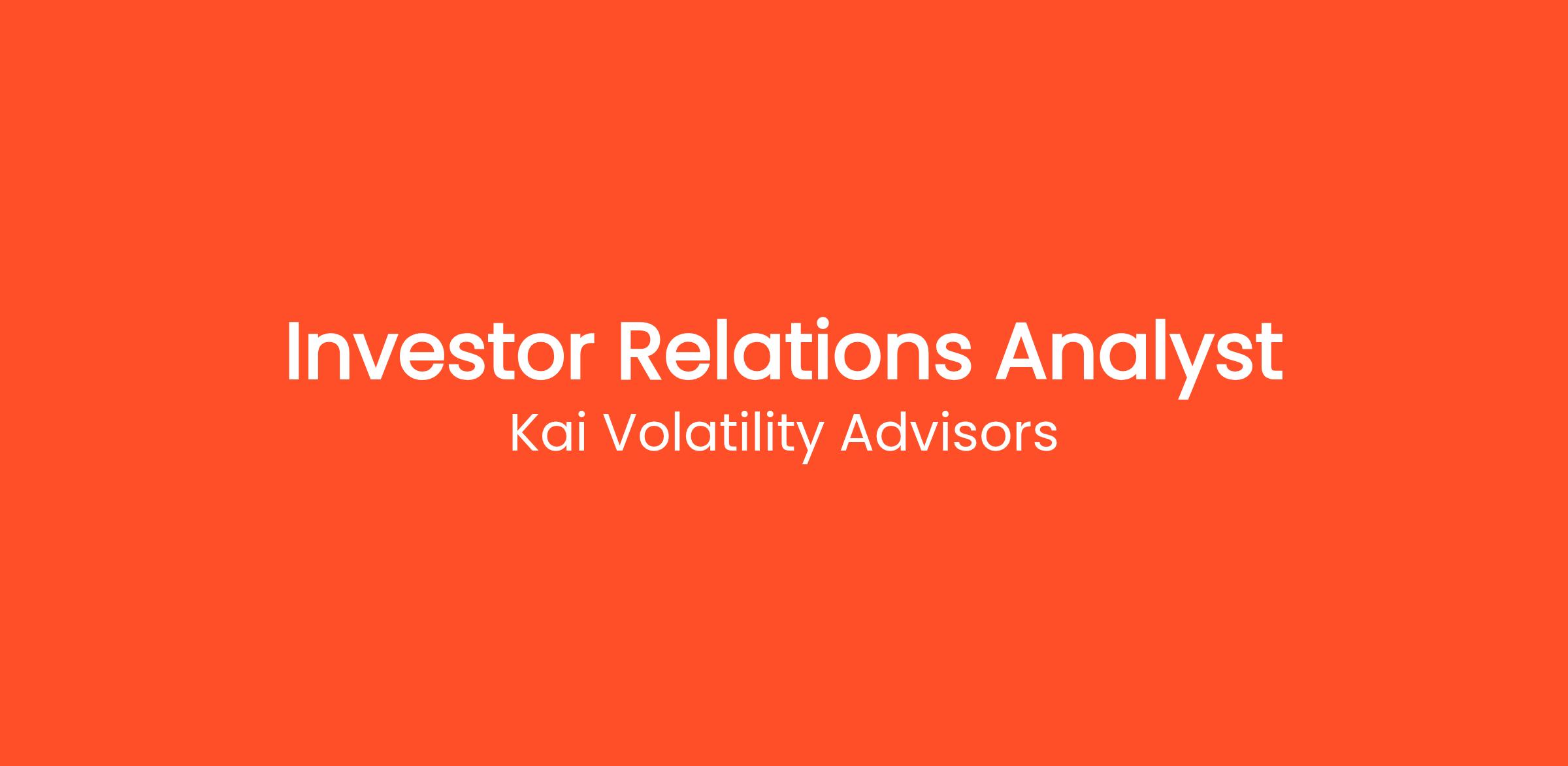 Investor Relations Analyst

Kai Volatility Advisors